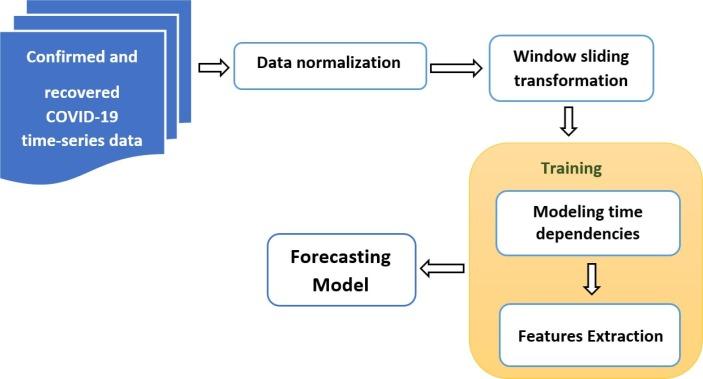 Confirmed and

recovered COVID-19 time-series data

Data normalization

Window sliding transformation

Training

Modeling time dependencies

Features Extraction

Forecasting Model